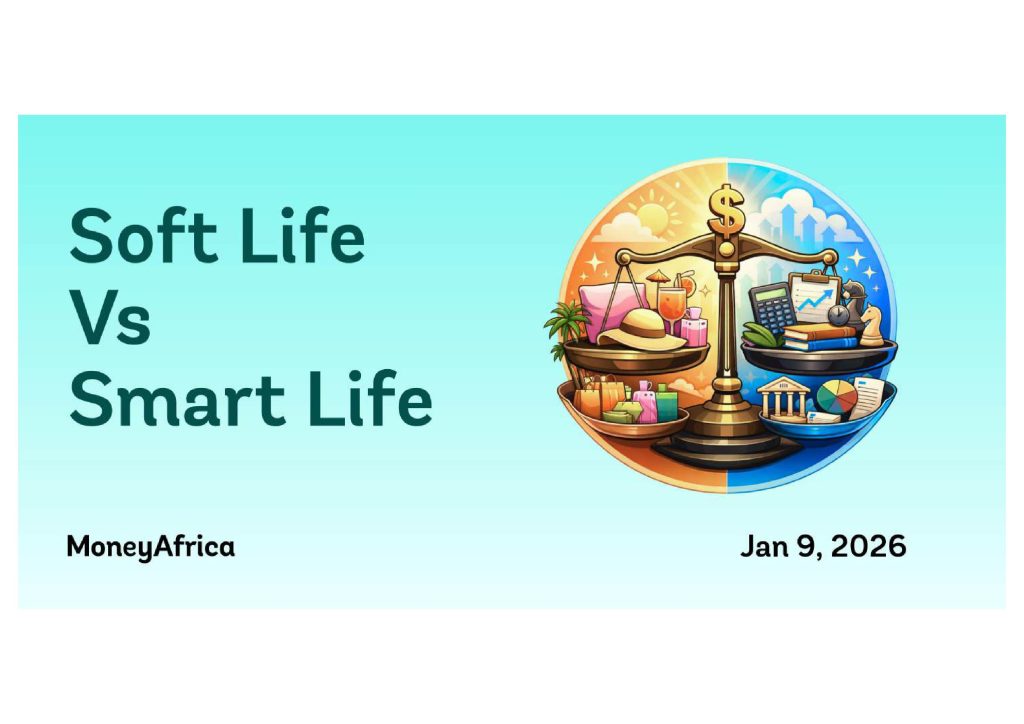 Soft Life
Vs
Smart Life

$

MoneyAfrica

Jan 9, 2026